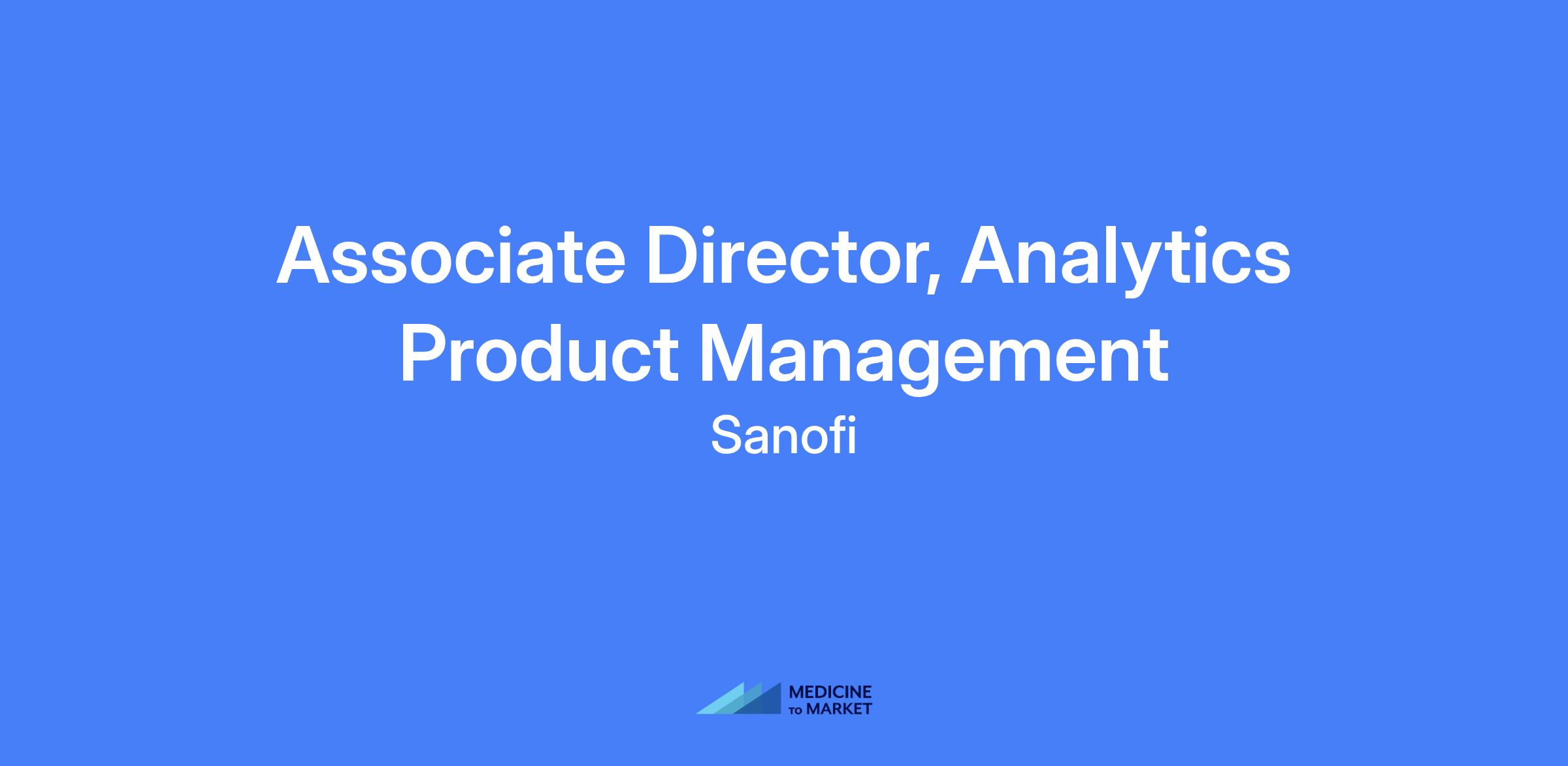 Associate Director, Analytics Product Management
Sanofi

MEDICINE
TO MARKET